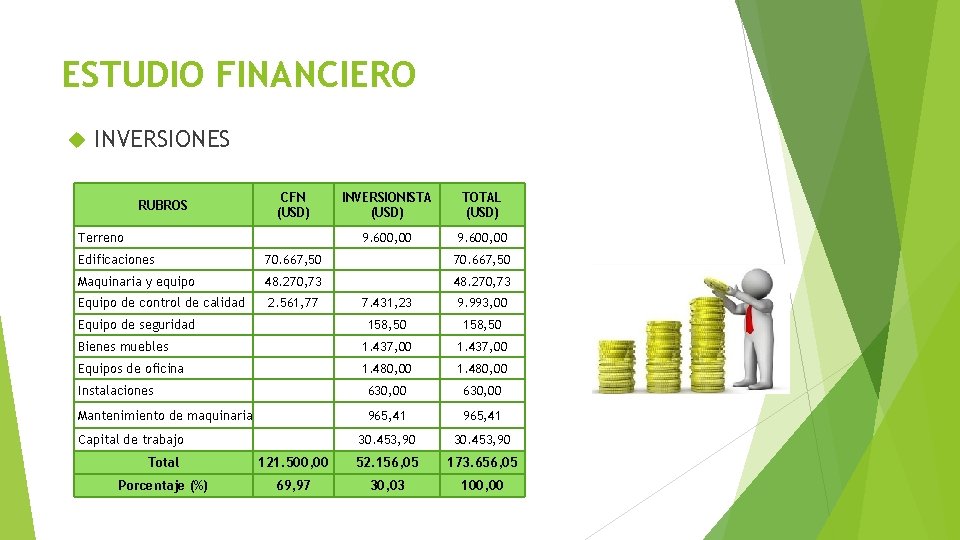 ESTUDIO FINANCIERO

INVERSIONES

| RUBROS | CFN (USD) | INVERSIONISTA (USD) | TOTAL (USD) |
|---|---|---|---|
| Terreno | | 9.600,00 | 9.600,00 |
| Edificaciones | 70.667,50 | | 70.667,50 |
| Maquinaria y equipo | 48.270,73 | | 48.270,73 |
| Equipo de control de calidad | 2.561,77 | 7.431,23 | 9.993,00 |
| Equipo de seguridad | | 158,50 | 158,50 |
| Bienes muebles | | 1.437,00 | 1.437,00 |
| Equipos de oficina | | 1.480,00 | 1.480,00 |
| Instalaciones | | 630,00 | 630,00 |
| Mantenimiento de maquinaria | | 965,41 | 965,41 |
| Capital de trabajo | | 30.453,90 | 30.453,90 |
| Total | 121.500,00 | 52.156,05 | 173.656,05 |
| Porcentaje (%) | 69,97 | 30,03 | 100,00 |